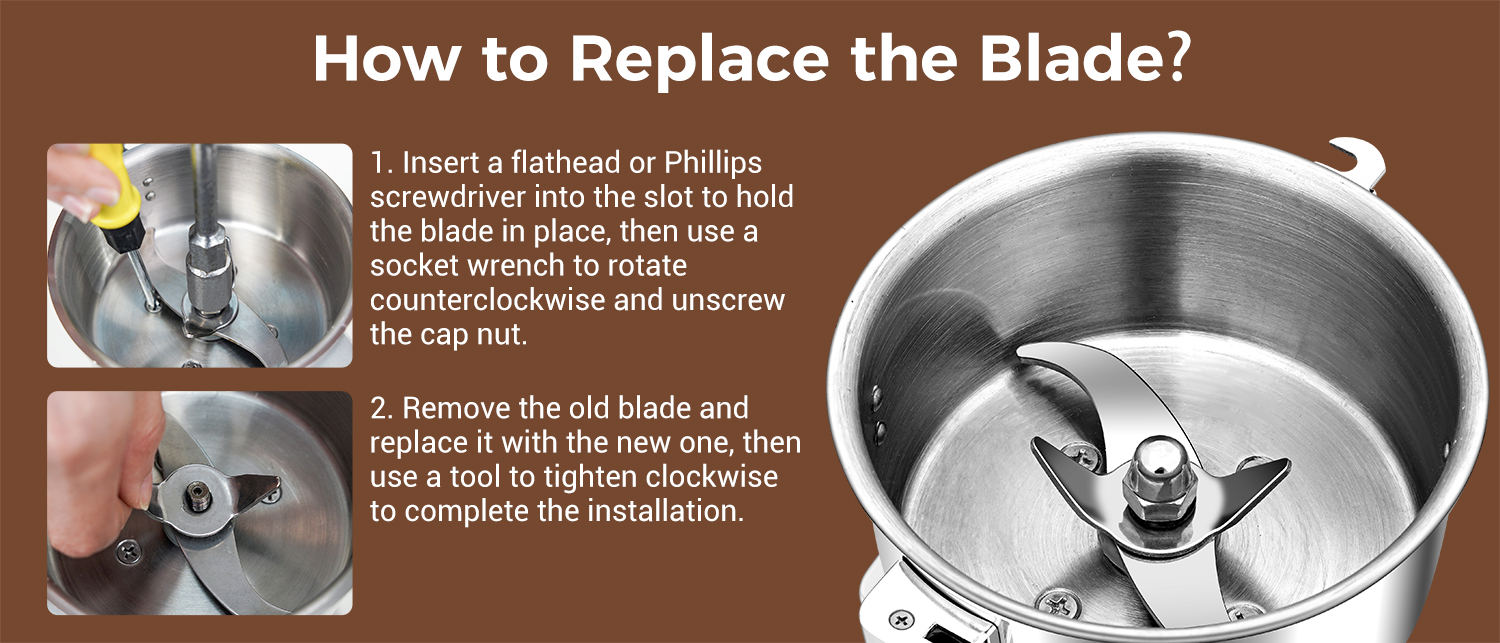 How to Replace the Blade?

1. Insert a flathead or Phillips screwdriver into the slot to hold the blade in place, then use a socket wrench to rotate counterclockwise and unscrew the cap nut.

2. Remove the old blade and replace it with the new one, then use a tool to tighten clockwise to complete the installation.